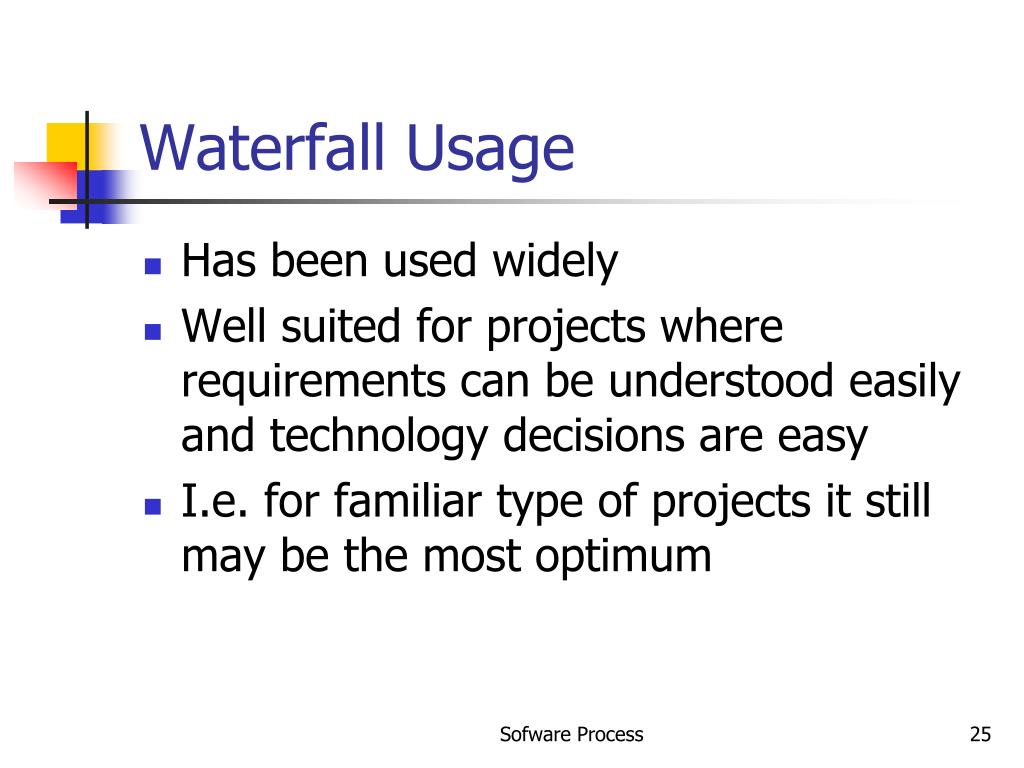 Waterfall Usage

- Has been used widely
- Well suited for projects where requirements can be understood easily and technology decisions are easy
- I.e. for familiar type of projects it still may be the most optimum

Sofware Process

25